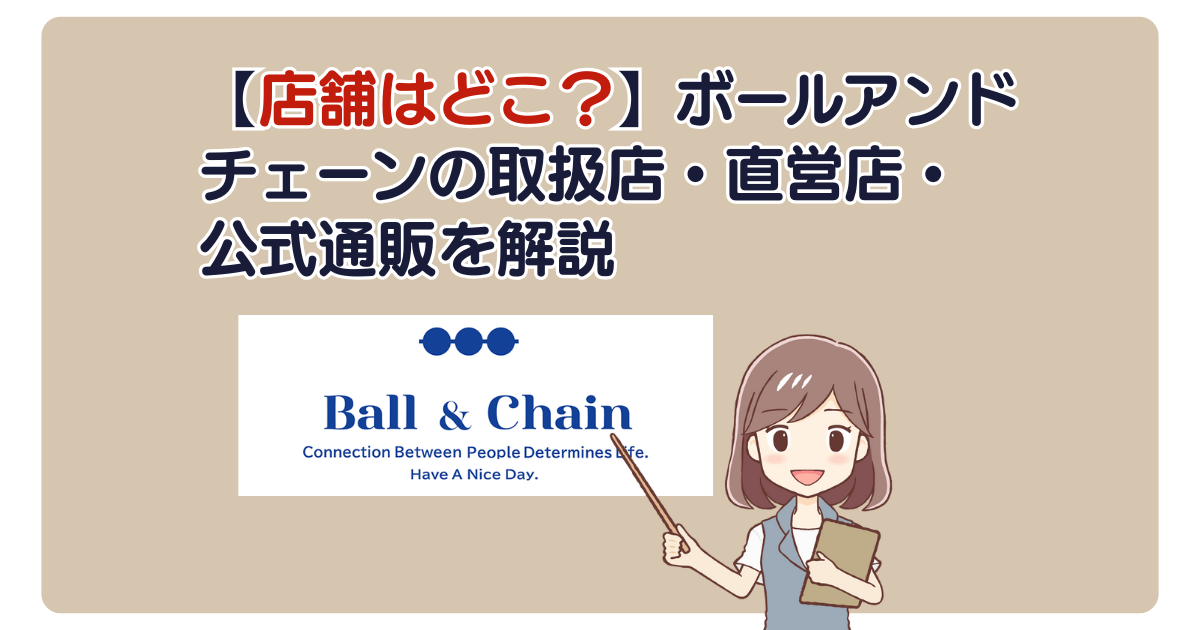 【店舗はどこ？】ボールアンドチェーンの取扱店・直営店・公式通販を解説

Ball & Chain
Connection Between People Determines Life.
Have A Nice Day.